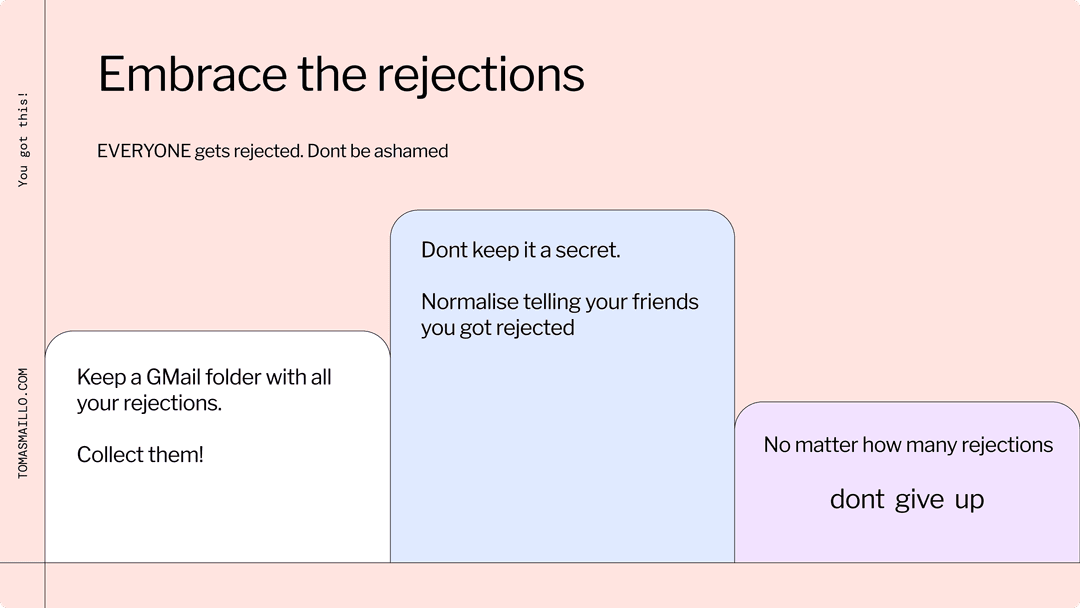 You got this!

TOMASMAILLO.COM

Embrace the rejections

EVERYONE gets rejected. Dont be ashamed

Keep a GMail folder with all your rejections.

Collect them!

Dont keep it a secret.

Normalise telling your friends you got rejected

No matter how many rejections

dont give up